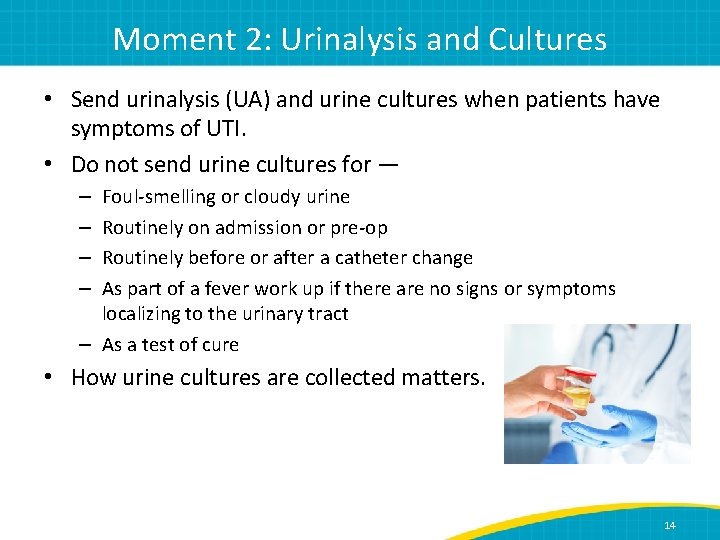 Moment 2: Urinalysis and Cultures

• Send urinalysis (UA) and urine cultures when patients have symptoms of UTI.

• Do not send urine cultures for —

– Foul-smelling or cloudy urine

– Routinely on admission or pre-op

– Routinely before or after a catheter change

– As part of a fever work up if there are no signs or symptoms localizing to the urinary tract

– As a test of cure

• How urine cultures are collected matters.

14